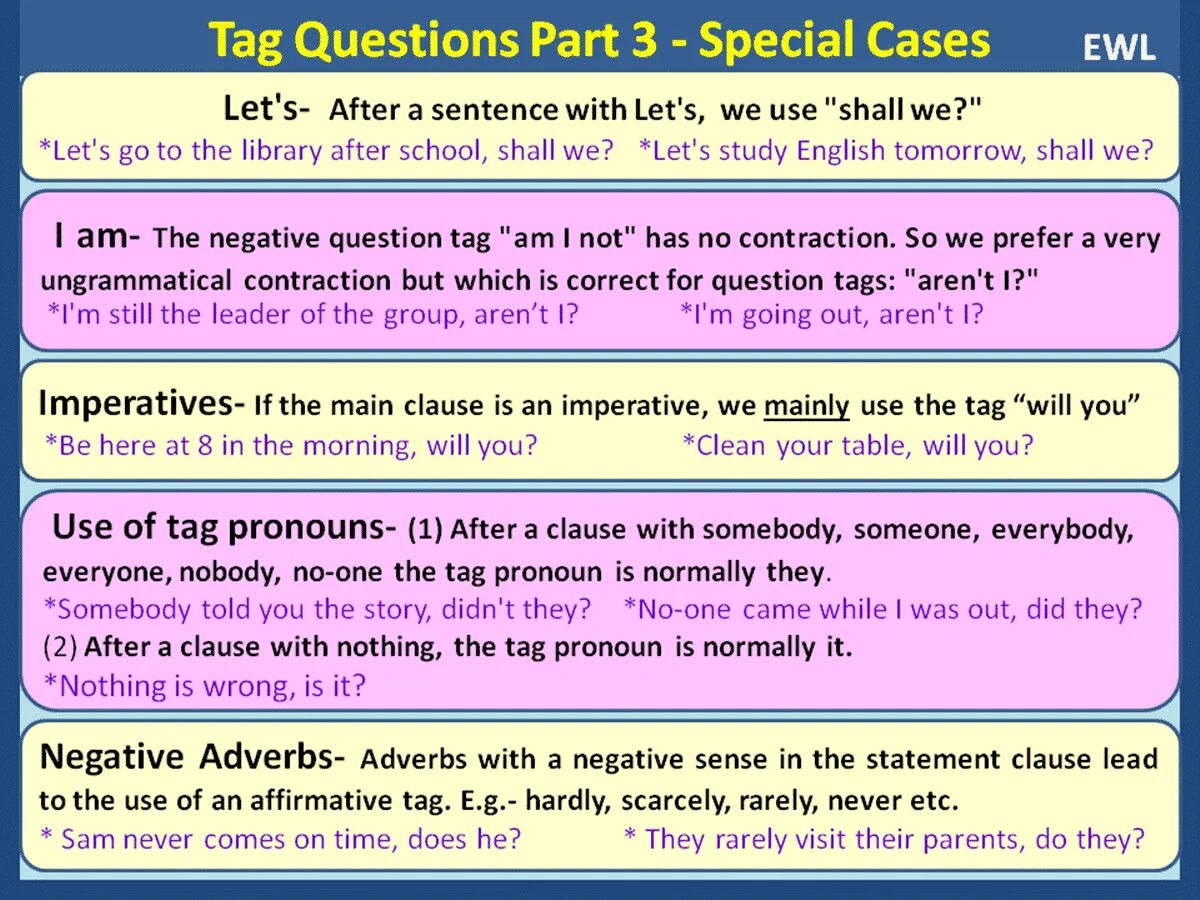 Tag Questions Part 3 - Special Cases

EWL

Let's- After a sentence with Let's, we use "shall we?"
*Let's go to the library after school, shall we? *Let's study English tomorrow, shall we?

I am- The negative question tag "am I not" has no contraction. So we prefer a very ungrammatical contraction but which is correct for question tags: "aren't I?"
*I'm still the leader of the group, aren't I? *I'm going out, aren't I?

Imperatives- If the main clause is an imperative, we mainly use the tag "will you"
*Be here at 8 in the morning, will you? *Clean your table, will you?

Use of tag pronouns- (1) After a clause with somebody, someone, everybody, everyone, nobody, no-one the tag pronoun is normally they.
*Somebody told you the story, didn't they? *No-one came while I was out, did they?
(2) After a clause with nothing, the tag pronoun is normally it.
*Nothing is wrong, is it?

Negative Adverbs- Adverbs with a negative sense in the statement clause lead to the use of an affirmative tag. E.g.- hardly, scarcely, rarely, never etc.
* Sam never comes on time, does he? * They rarely visit their parents, do they?